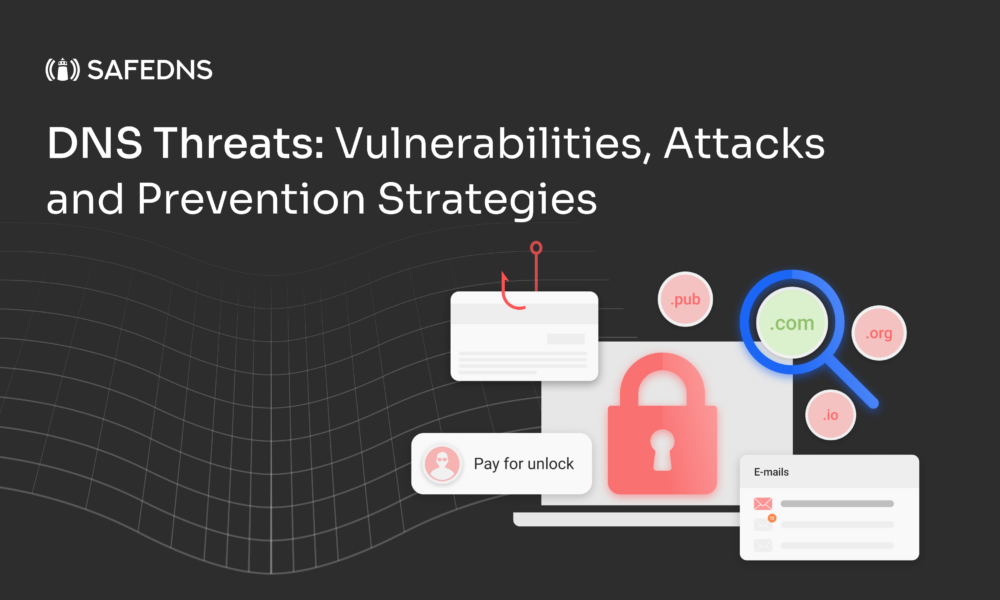 SAFEDNS

DNS Threats: Vulnerabilities, Attacks and Prevention Strategies

.pub

.com

.org

.io

Pay for unlock

E-mails